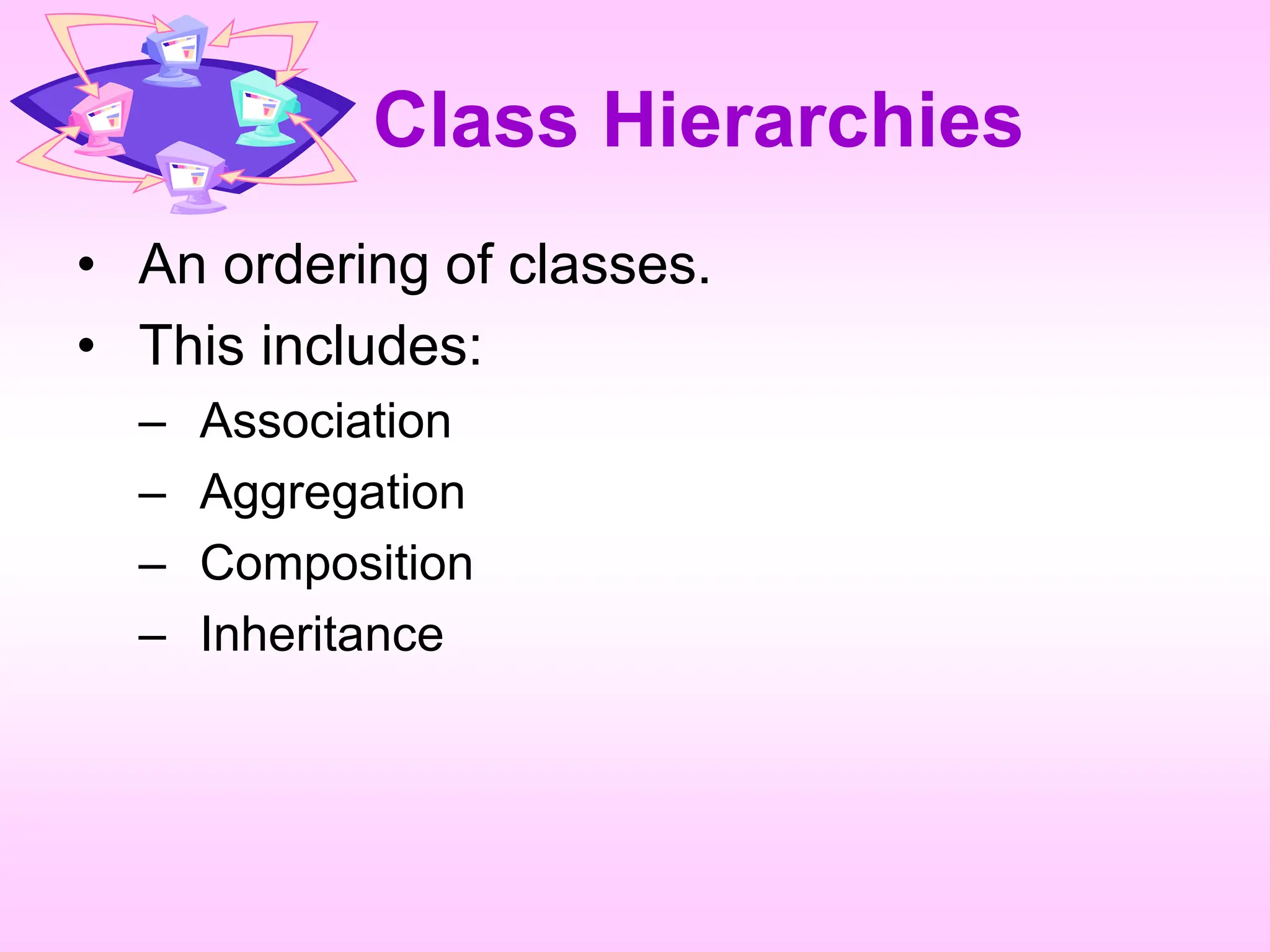 Class Hierarchies

• An ordering of classes.
• This includes:
– Association
– Aggregation
– Composition
– Inheritance